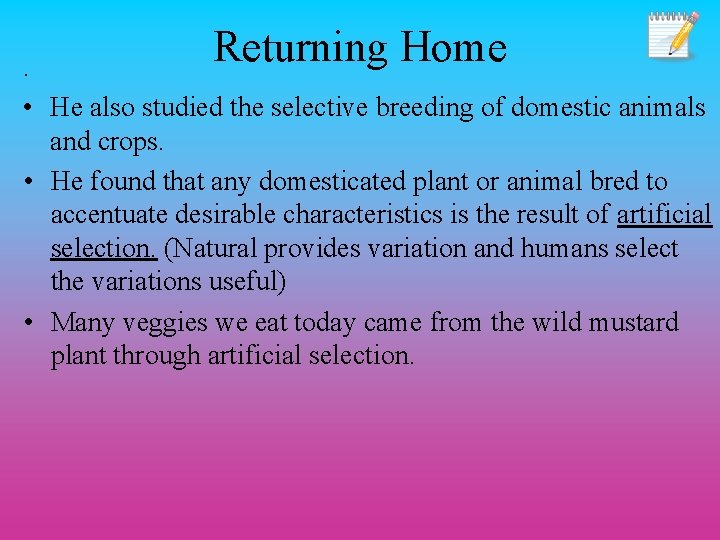 Returning Home

.

• He also studied the selective breeding of domestic animals and crops.

• He found that any domesticated plant or animal bred to accentuate desirable characteristics is the result of artificial selection. (Natural provides variation and humans select the variations useful)

• Many veggies we eat today came from the wild mustard plant through artificial selection.